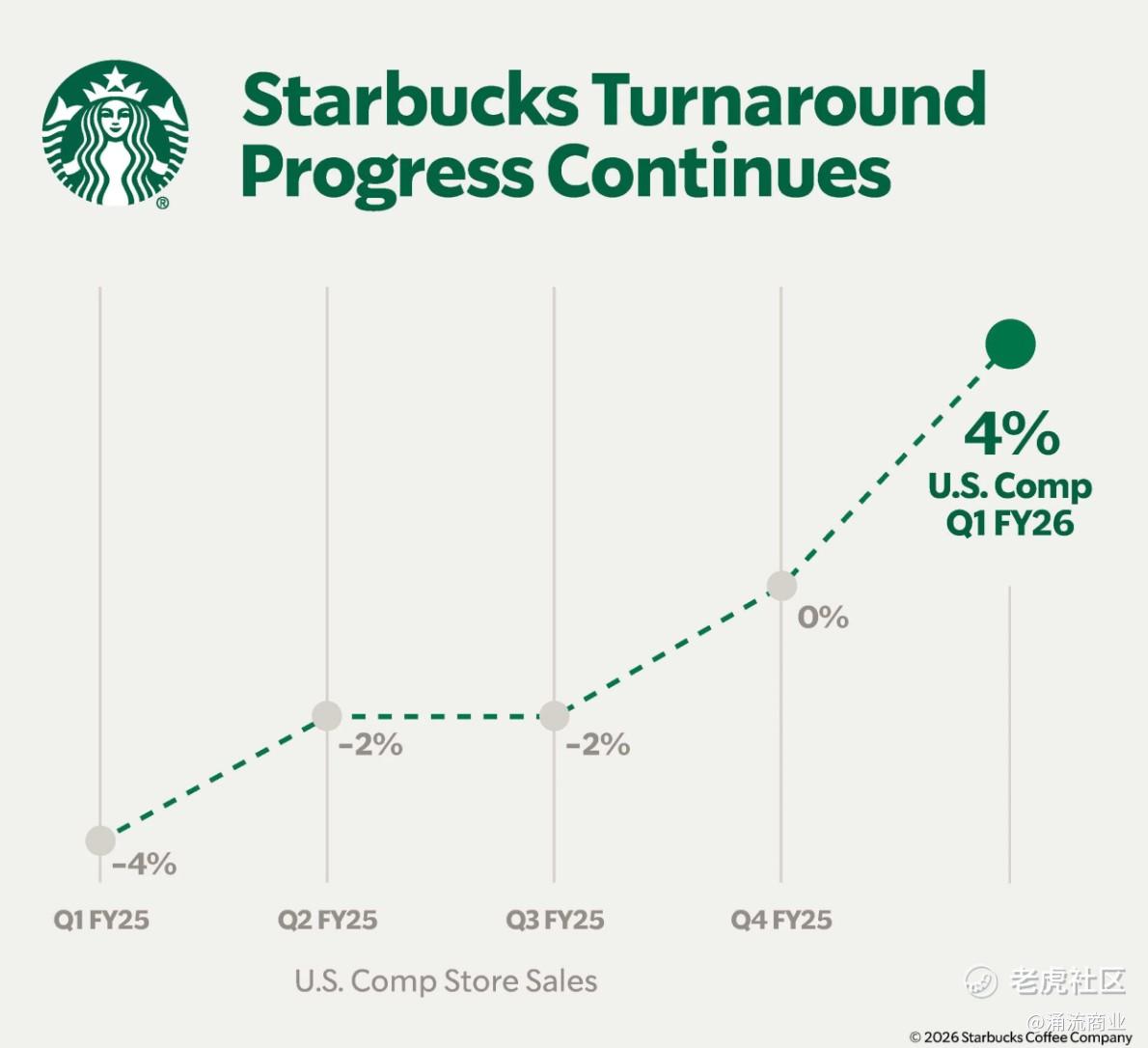 Starbucks Turnaround Progress Continues

4%
U.S. Comp
Q1 FY26

0%

-2%

-2%

-4%

Q1 FY25

Q2 FY25

Q3 FY25

Q4 FY25

U.S. Comp Store Sales

老虎社区

@涌流商业

© 2026 Starbucks Coffee Company